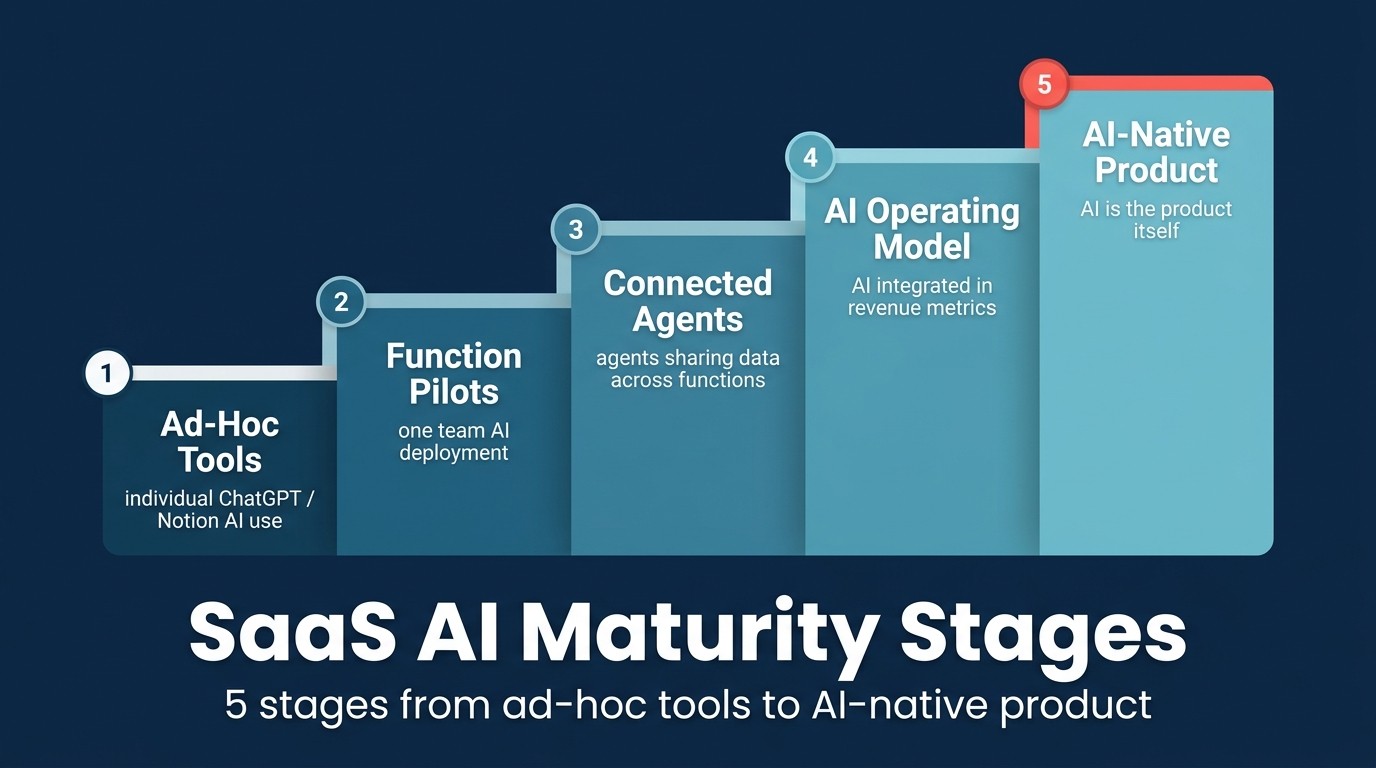 1
Ad-Hoc Tools
individual ChatGPT / Notion AI use

2
Function Pilots
one team AI deployment

3
Connected Agents
agents sharing data across functions

4
AI Operating Model
AI integrated in revenue metrics

5
AI-Native Product
AI is the product itself

SaaS AI Maturity Stages
5 stages from ad-hoc tools to AI-native product